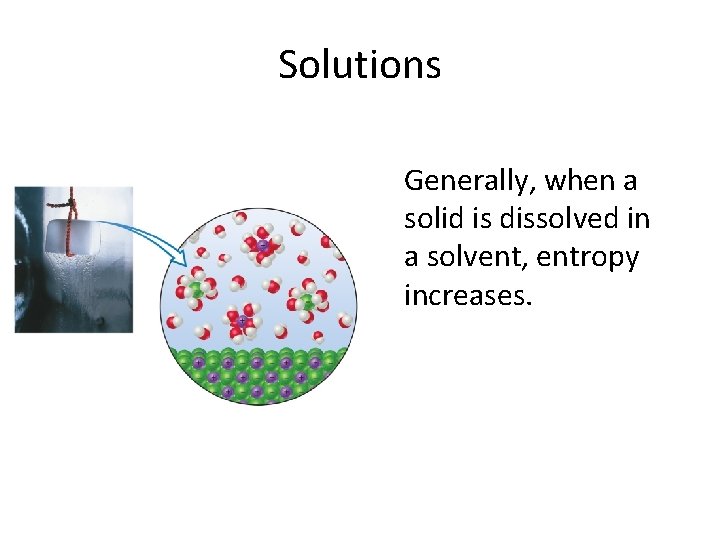 Solutions

Generally, when a solid is dissolved in a solvent, entropy increases.